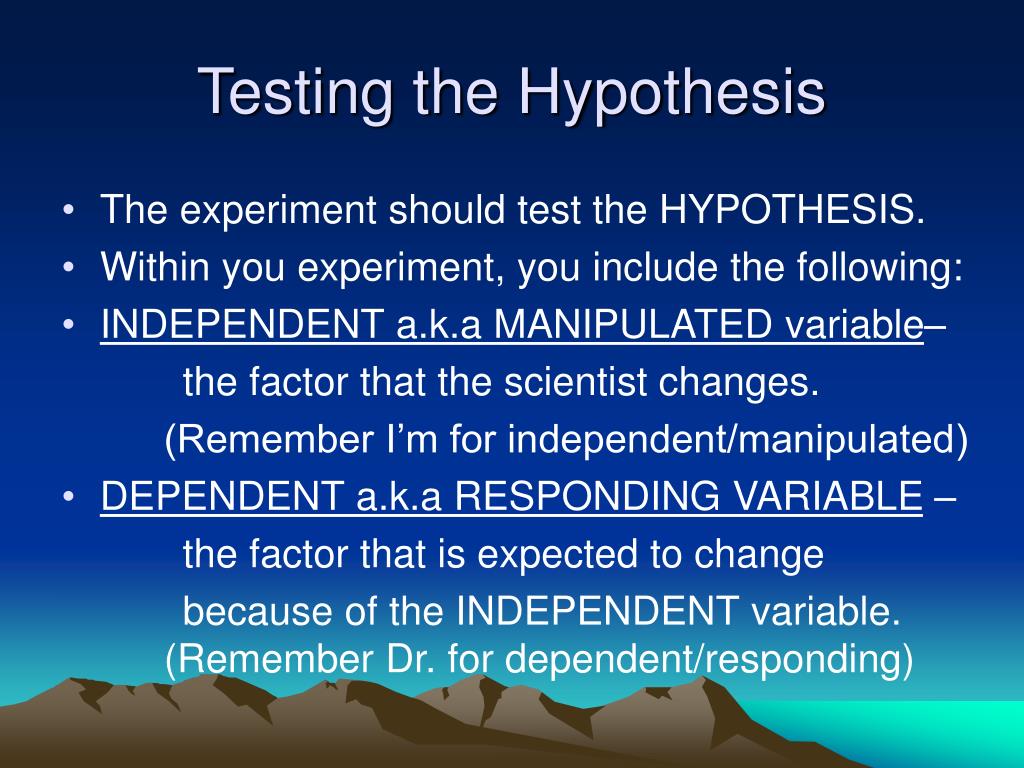 Testing the Hypothesis

• The experiment should test the HYPOTHESIS.
• Within you experiment, you include the following:
• INDEPENDENT a.k.a MANIPULATED variable–
the factor that the scientist changes.
(Remember I'm for independent/manipulated)
• DEPENDENT a.k.a RESPONDING VARIABLE –
the factor that is expected to change
because of the INDEPENDENT variable.
(Remember Dr. for dependent/responding)